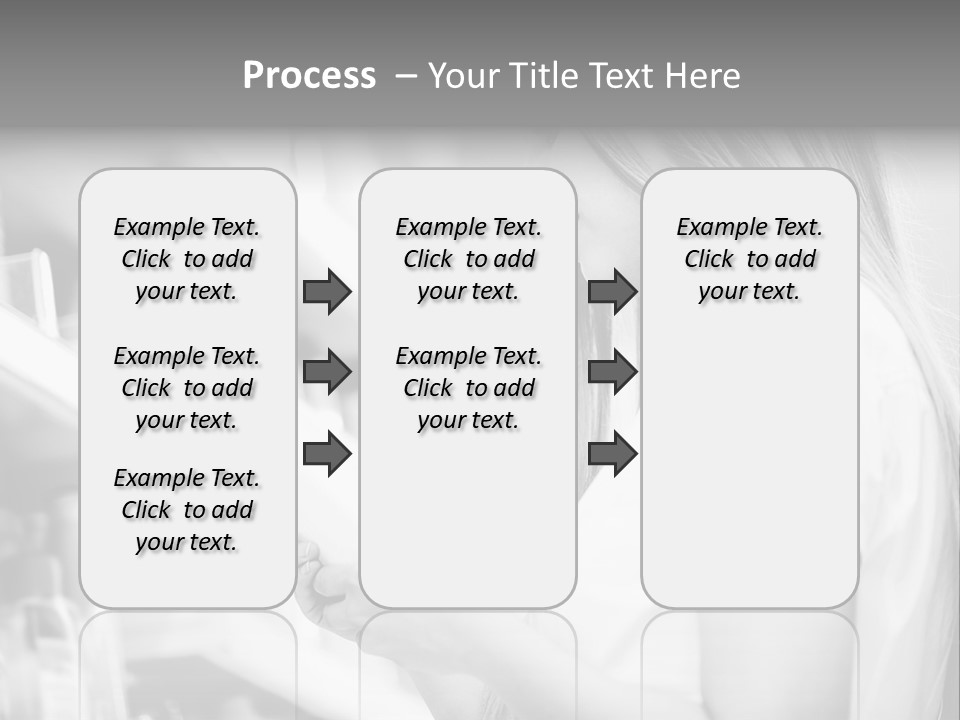 Process – Your Title Text Here

Example Text. Click to add your text.

Example Text. Click to add your text.

Example Text. Click to add your text.

Example Text. Click to add your text.

Example Text. Click to add your text.

Example Text. Click to add your text.